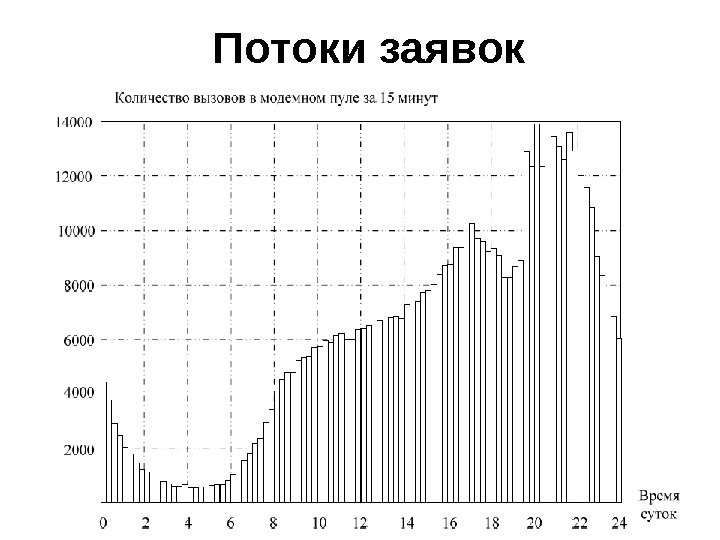 Потоки заявок

Количество вызовов в модемном пуле за 15 минут

14000
12000
10000
8000
6000
4000
2000

0 2 4 6 8 10 12 14 16 18 20 22 24

Время суток